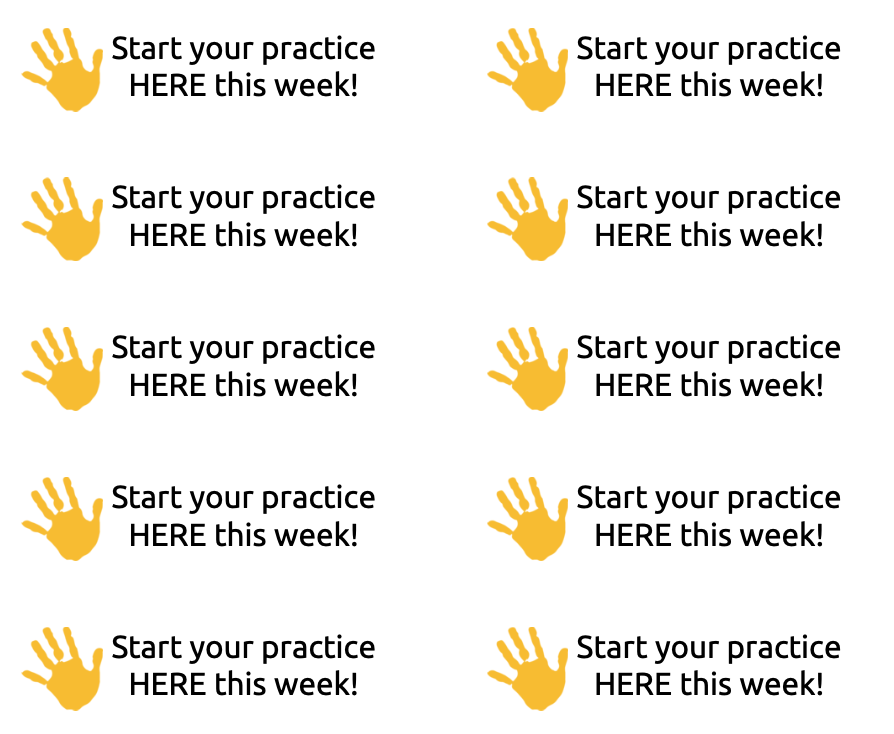 Start your practice HERE this week!

Start your practice HERE this week!

Start your practice HERE this week!

Start your practice HERE this week!

Start your practice HERE this week!

Start your practice HERE this week!

Start your practice HERE this week!

Start your practice HERE this week!

Start your practice HERE this week!

Start your practice HERE this week!